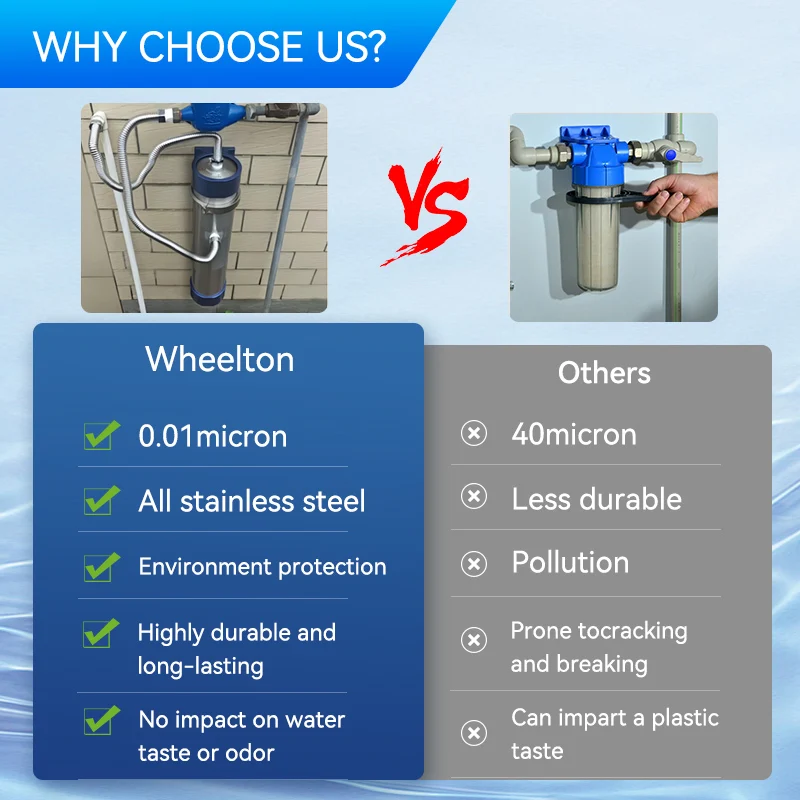 WHY CHOOSE US?

VS

Wheelton

0.01micron

All stainless steel

Environment protection

Highly durable and long-lasting

No impact on water taste or odor

Others

40micron

Less durable

Pollution

Prone tocracking and breaking

Can impart a plastic taste